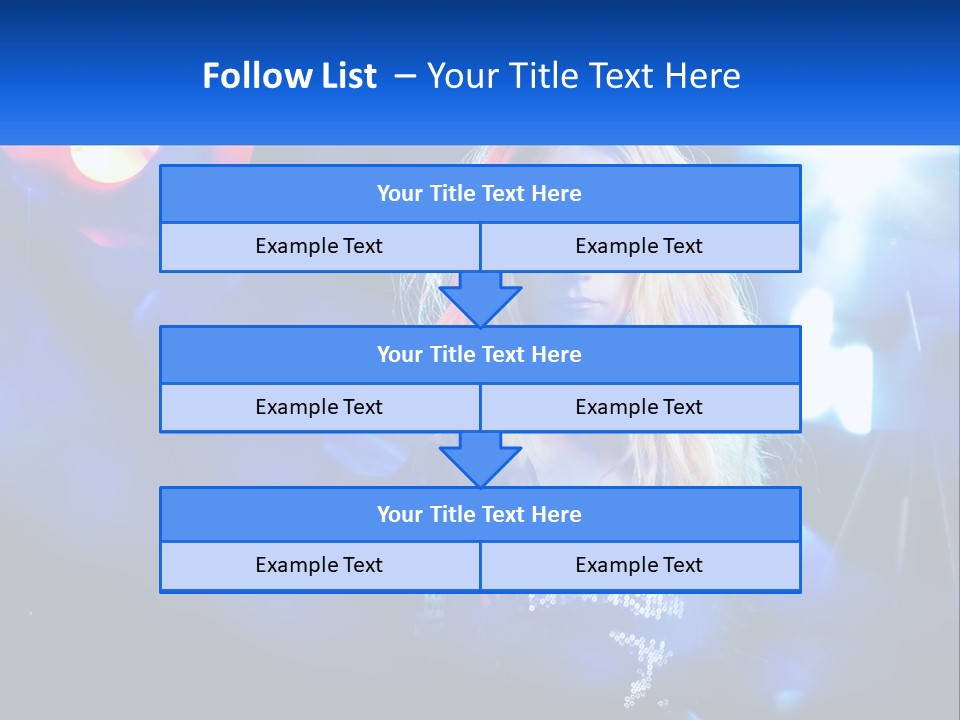 Follow List – Your Title Text Here

Your Title Text Here

Example Text

Example Text

Your Title Text Here

Example Text

Example Text

Your Title Text Here

Example Text

Example Text